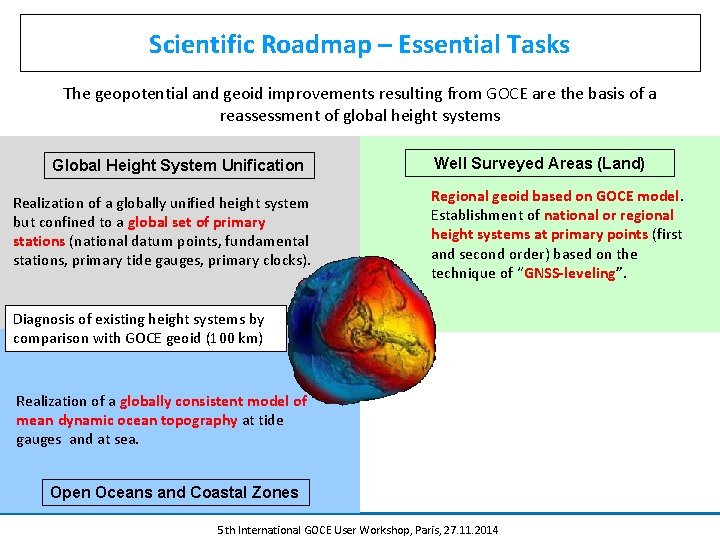 Scientific Roadmap – Essential Tasks

The geopotential and geoid improvements resulting from GOCE are the basis of a reassessment of global height systems

Global Height System Unification

Realization of a globally unified height system but confined to a global set of primary stations (national datum points, fundamental stations, primary tide gauges, primary clocks).

Diagnosis of existing height systems by comparison with GOCE geoid (100 km)

Realization of a globally consistent model of mean dynamic ocean topography at tide gauges and at sea.

Open Oceans and Coastal Zones

Well Surveyed Areas (Land)

Regional geoid based on GOCE model. Establishment of national or regional height systems at primary points (first and second order) based on the technique of "GNSS-leveling".

5th International GOCE User Workshop, Paris, 27.11.2014